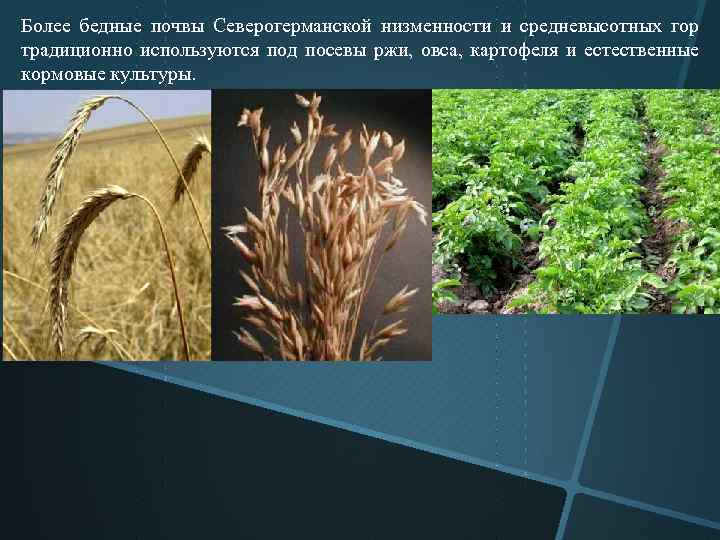 Более бедные почвы Северогерманской низменности и средневысотных гор традиционно используются под посевы ржи, овса, картофеля и естественные кормовые культуры.